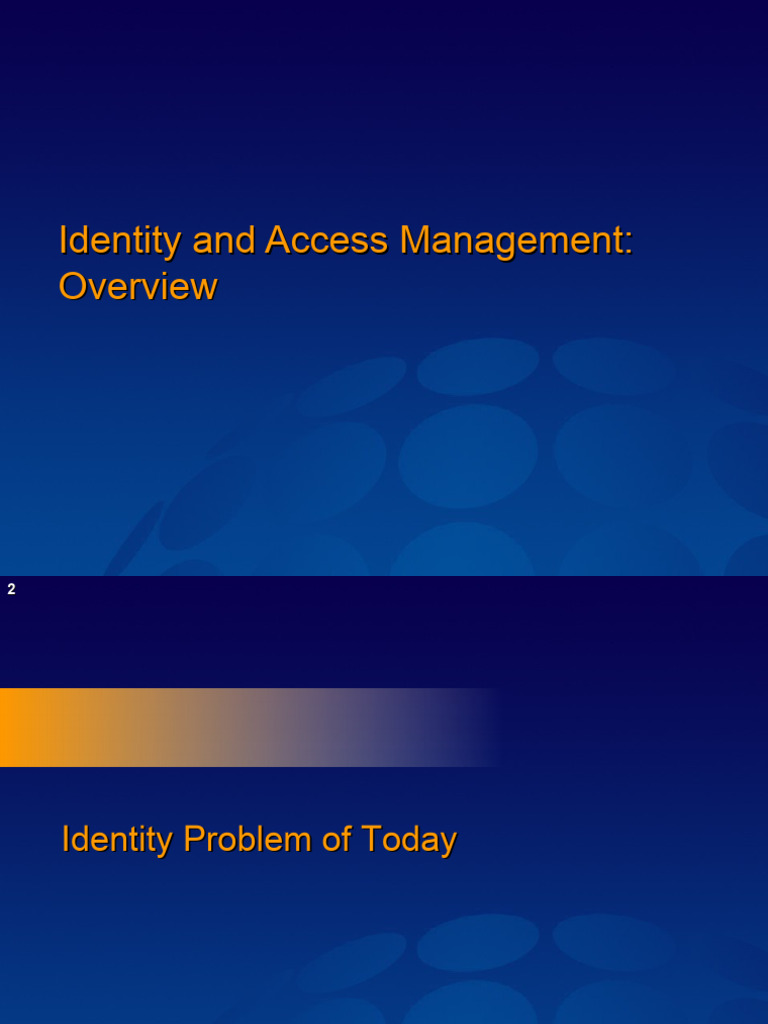 Identity and Access Management: Overview

2

Identity Problem of Today